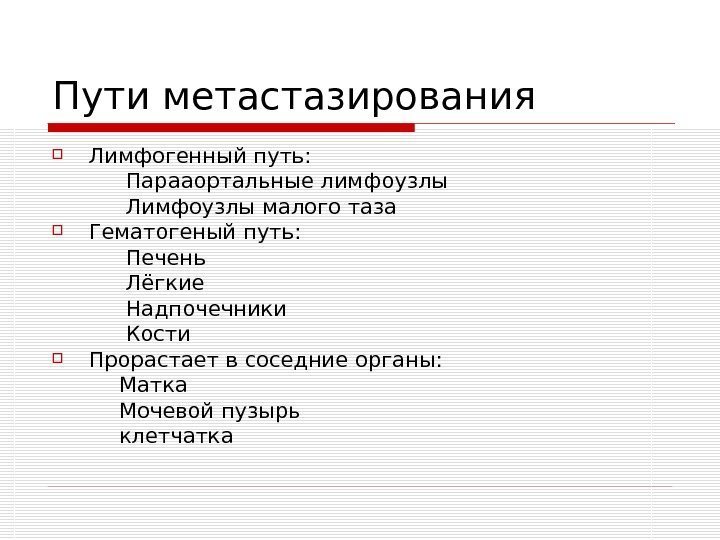 Пути метастазирования

Лимфогенный путь:
Парааортальные лимфоузлы
Лимфоузлы малого таза

Гематогеный путь:
Печень
Лёгкие
Надпочечники
Кости

Прорастает в соседние органы:
Матка
Мочевой пузырь
клетчатка